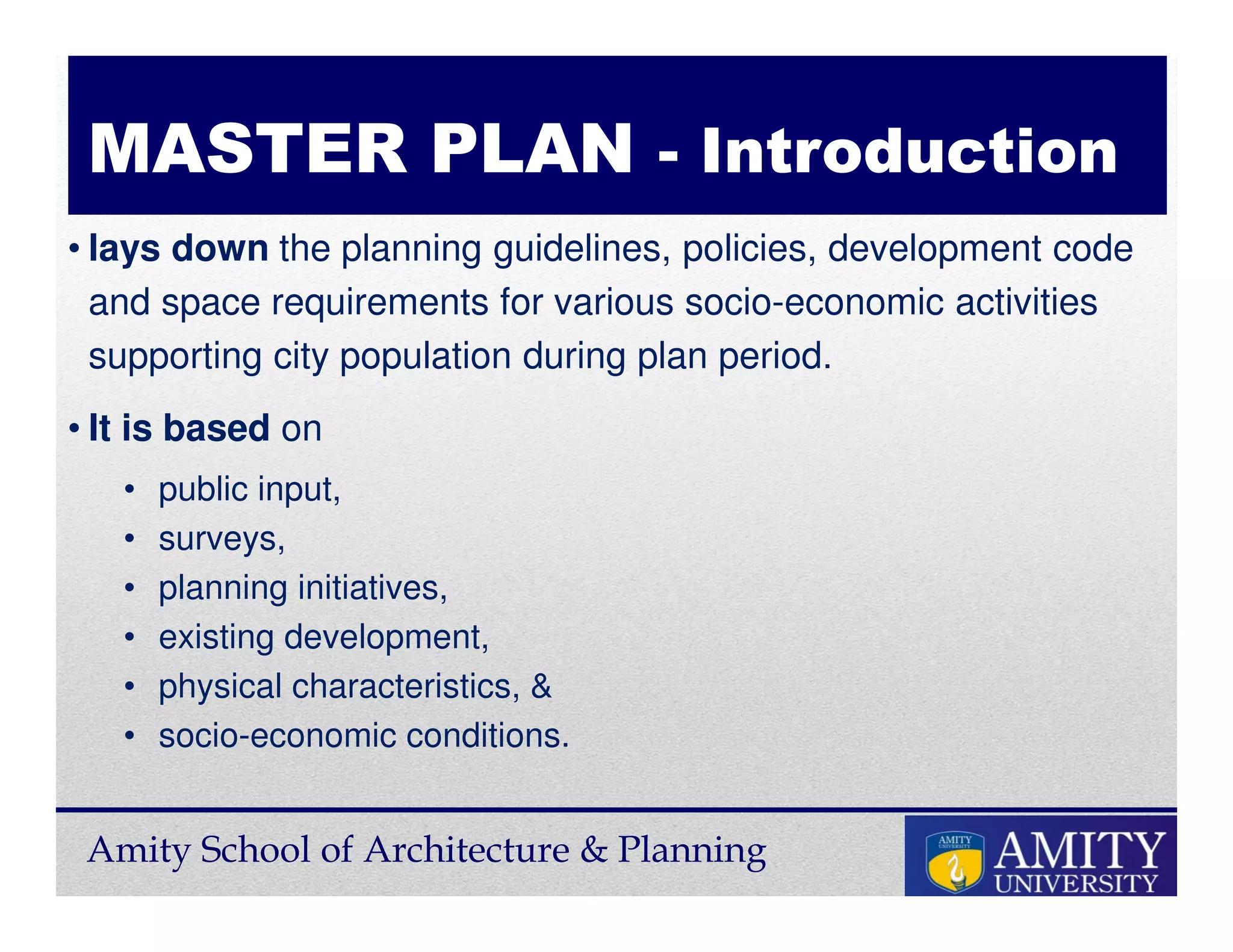 MASTER PLAN - Introduction

• lays down the planning guidelines, policies, development code and space requirements for various socio-economic activities supporting city population during plan period.

• It is based on

• public input,
• surveys,
• planning initiatives,
• existing development,
• physical characteristics, &
• socio-economic conditions.

Amity School of Architecture & Planning

AMITY UNIVERSITY

AMITY UNIVERSITY